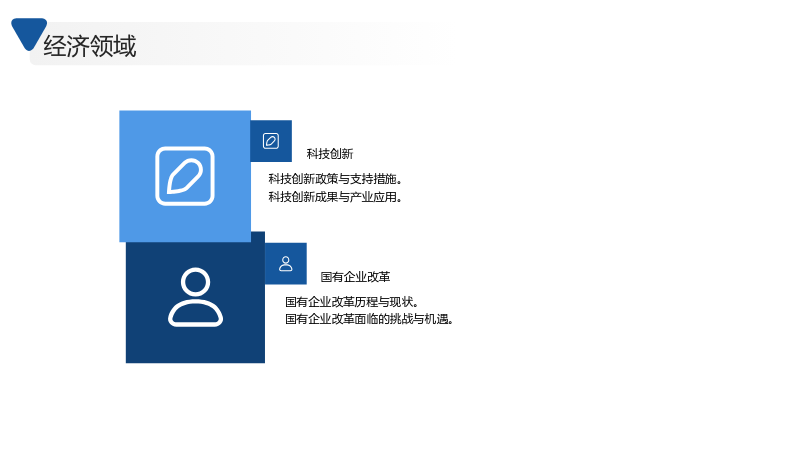 经济领域

科技创新

科技创新政策与支持措施。
科技创新成果与产业应用。

国有企业改革

国有企业改革历程与现状。
国有企业改革面临的挑战与机遇。